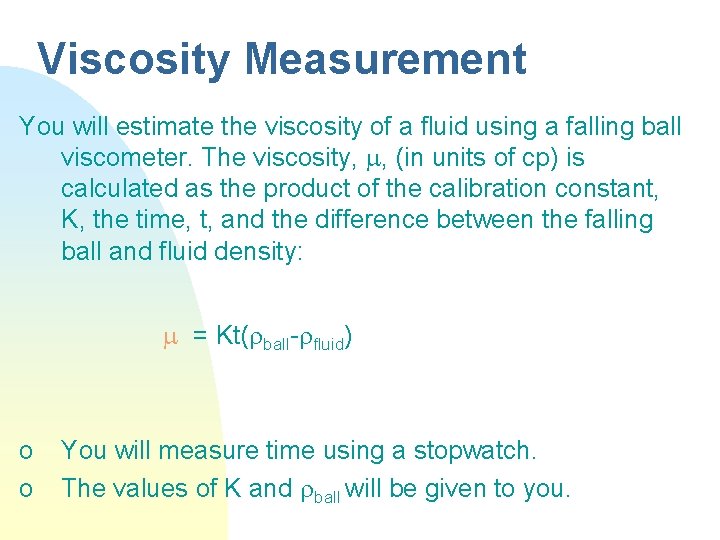 Viscosity Measurement

You will estimate the viscosity of a fluid using a falling ball viscometer. The viscosity, $\mu$, (in units of cp) is calculated as the product of the calibration constant, K, the time, t, and the difference between the falling ball and fluid density:

$\mu = Kt(\rho_{ball}-\rho_{fluid})$

o You will measure time using a stopwatch.
o The values of K and $\rho_{ball}$ will be given to you.